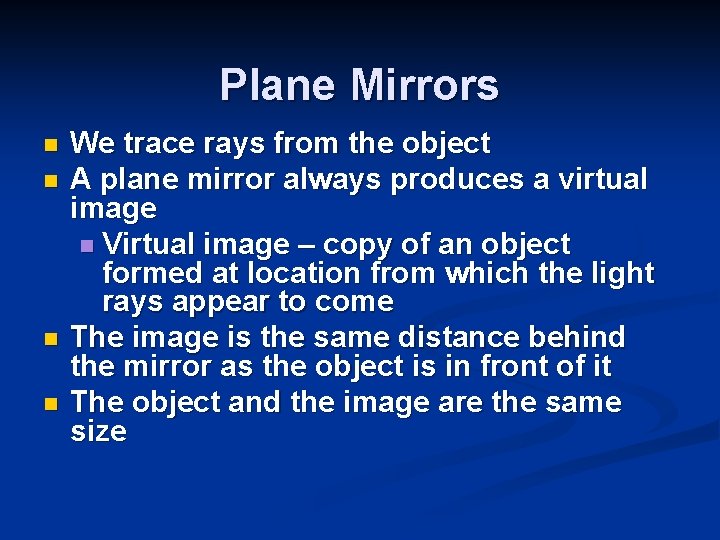 Plane Mirrors

- We trace rays from the object
- A plane mirror always produces a virtual image
  - Virtual image – copy of an object formed at location from which the light rays appear to come
- The image is the same distance behind the mirror as the object is in front of it
- The object and the image are the same size